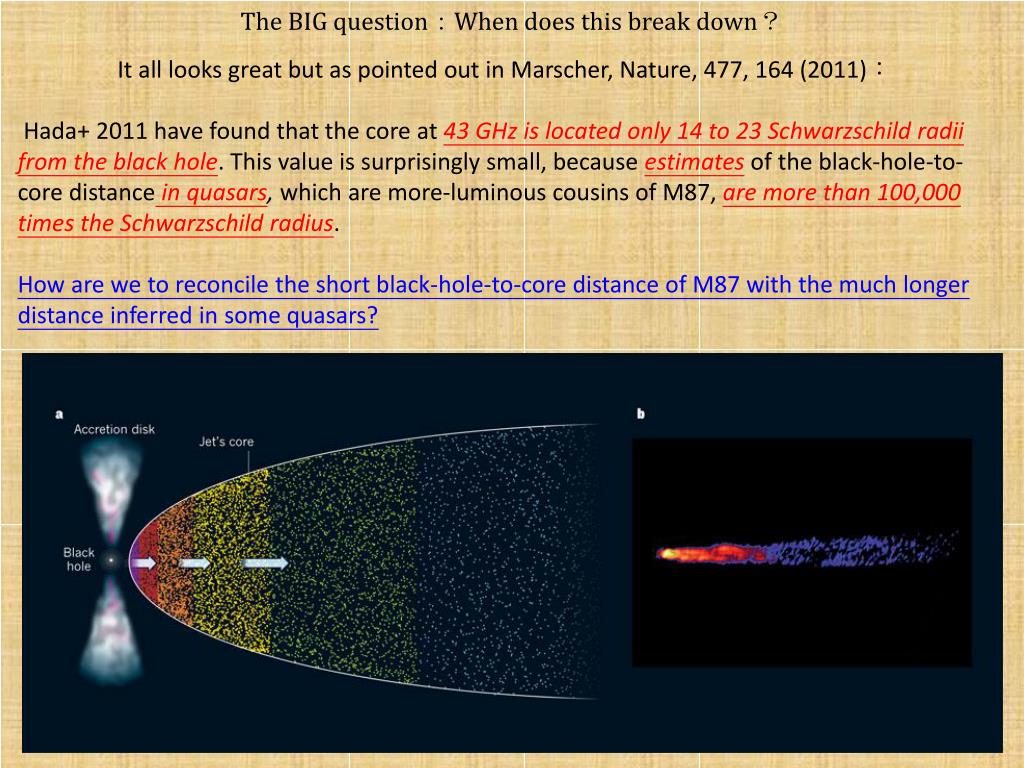 The BIG question：When does this break down？

It all looks great but as pointed out in Marscher, Nature, 477, 164 (2011)：

Hada+ 2011 have found that the core at 43 GHz is located only 14 to 23 Schwarzschild radii from the black hole. This value is surprisingly small, because estimates of the black-hole-to-core distance in quasars, which are more-luminous cousins of M87, are more than 100,000 times the Schwarzschild radius.

How are we to reconcile the short black-hole-to-core distance of M87 with the much longer distance inferred in some quasars?

a

Accretion disk

Jet's core

Black hole

b